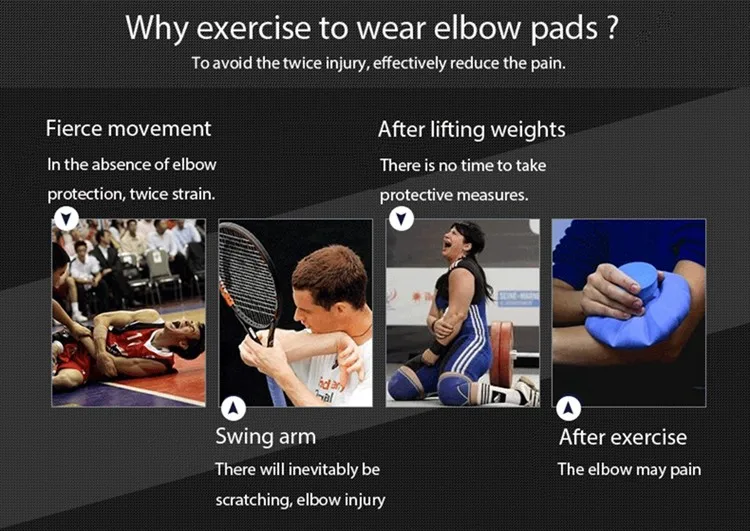 Why exercise to wear elbow pads ?
To avoid the twice injury, effectively reduce the pain.

Fierce movement
In the absence of elbow protection, twice strain.

After lifting weights
There is no time to take protective measures.

Swing arm
There will inevitably be scratching, elbow injury

After exercise
The elbow may pain